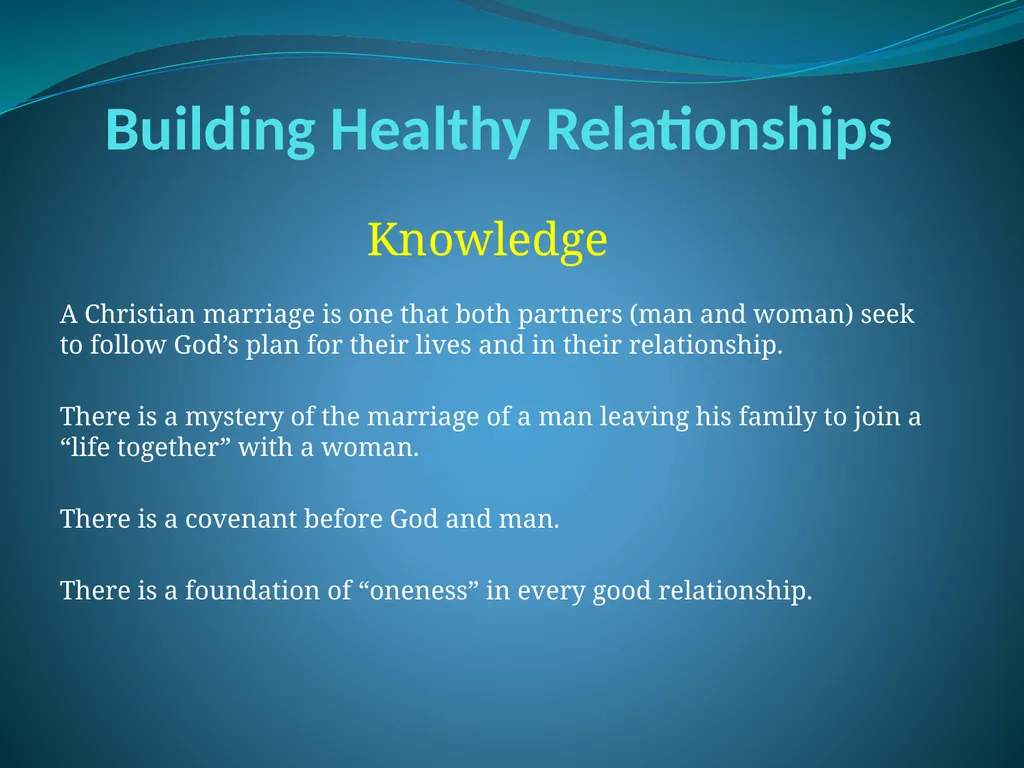 Building Healthy Relationships

Knowledge

A Christian marriage is one that both partners (man and woman) seek to follow God’s plan for their lives and in their relationship.

There is a mystery of the marriage of a man leaving his family to join a “life together” with a woman.

There is a covenant before God and man.

There is a foundation of “oneness” in every good relationship.